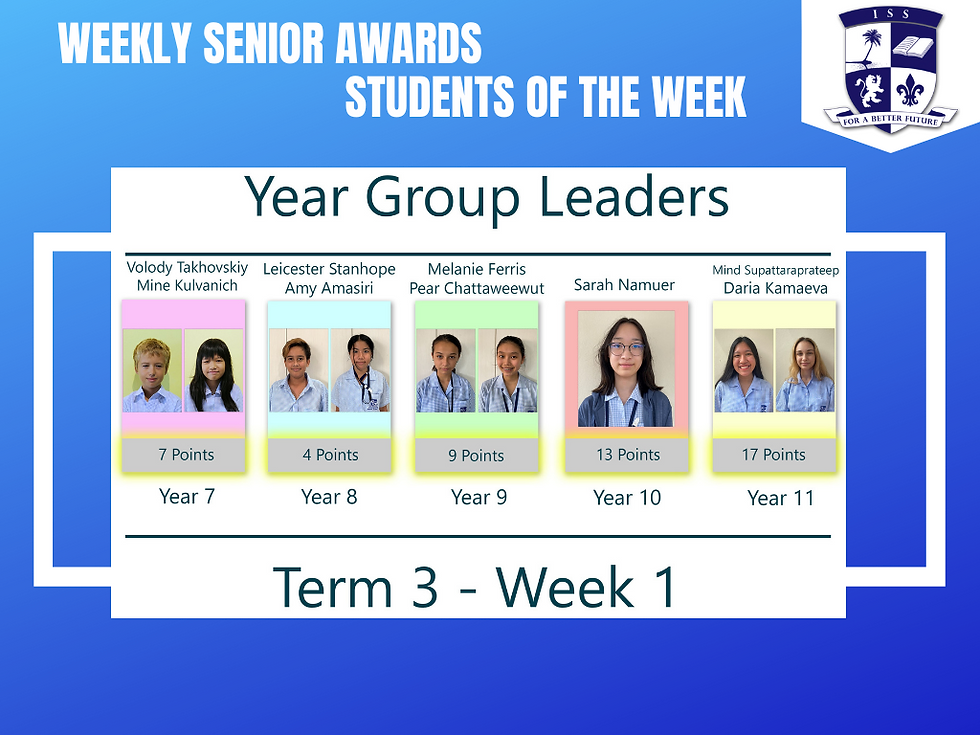 WEEKLY SENIOR AWARDS
STUDENTS OF THE WEEK

ISS
FOR A BETTER FUTURE

Year Group Leaders

Volody Takhovskiy
Mine Kulvanich
7 Points
Year 7

Leicester Stanhope
Amy Amasiri
4 Points
Year 8

Melanie Ferris
Pear Chattaweewut
9 Points
Year 9

Sarah Namuer
13 Points
Year 10

Mind Supattaraprateep
Daria Kamaeva
17 Points
Year 11

Term 3 - Week 1